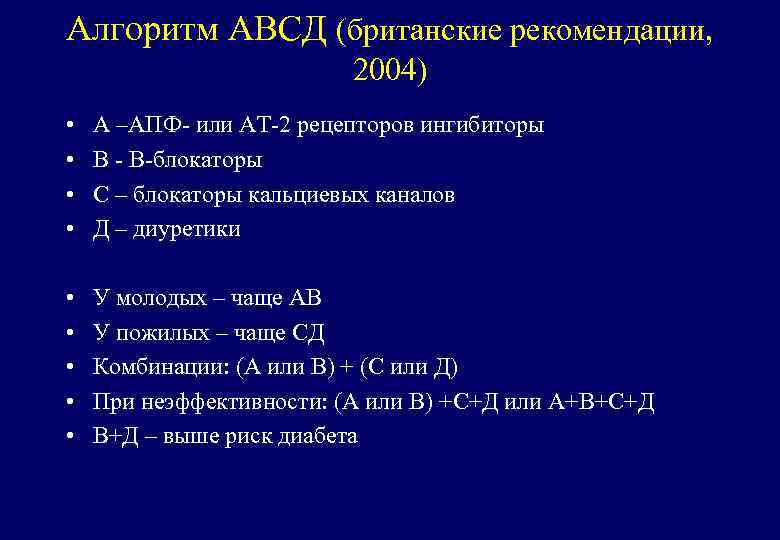 Алгоритм АВСД (британские рекомендации, 2004)

• А –АПФ- или АТ-2 рецепторов ингибиторы
• В - В-блокаторы
• С – блокаторы кальциевых каналов
• Д – диуретики

• У молодых – чаще АВ
• У пожилых – чаще СД
• Комбинации: (А или В) + (С или Д)
• При неэффективности: (А или В) +С+Д или А+В+С+Д
• В+Д – выше риск диабета